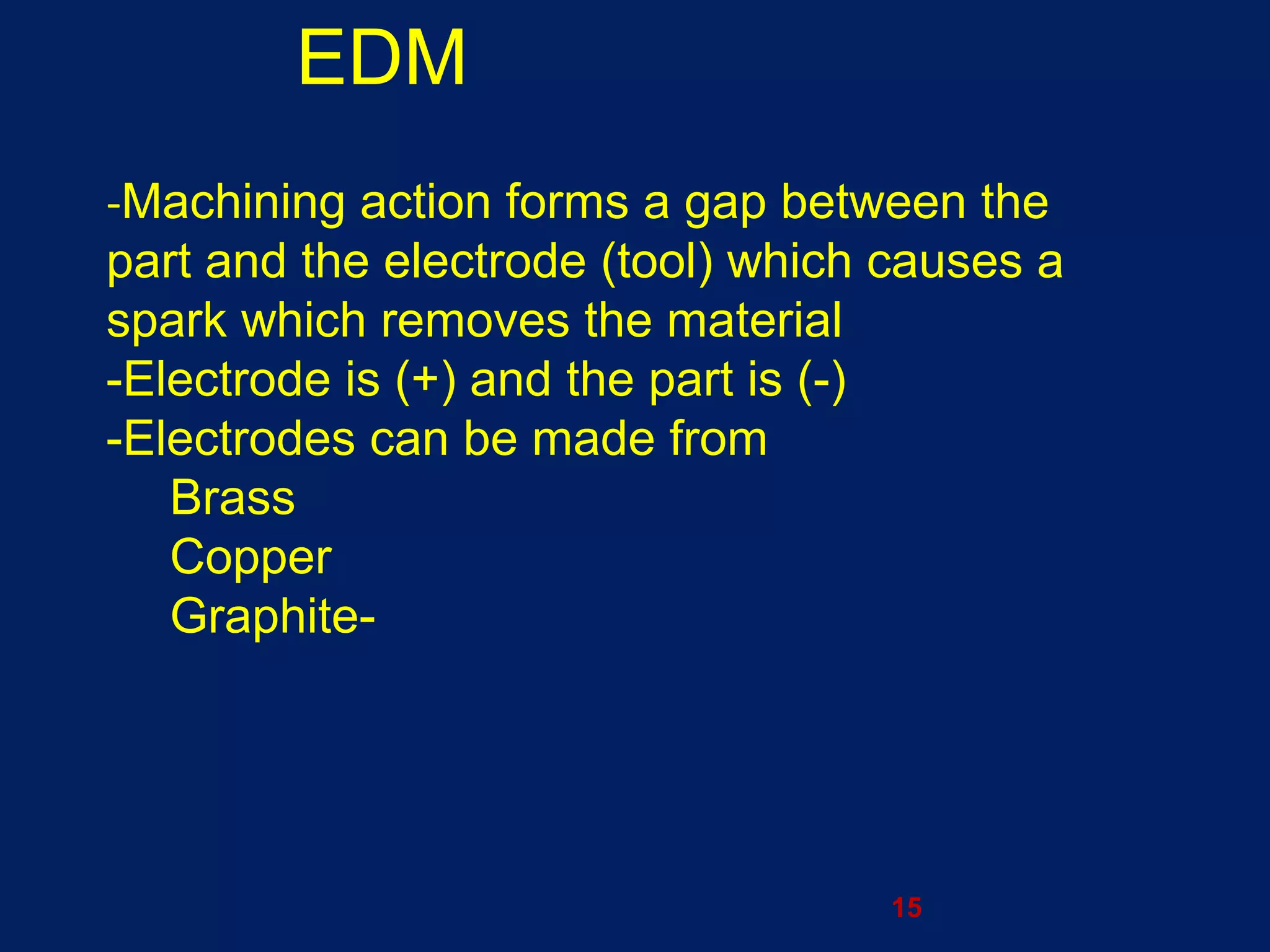 EDM

-Machining action forms a gap between the part and the electrode (tool) which causes a spark which removes the material
-Electrode is (+) and the part is (-)
-Electrodes can be made from
Brass
Copper
Graphite-

15